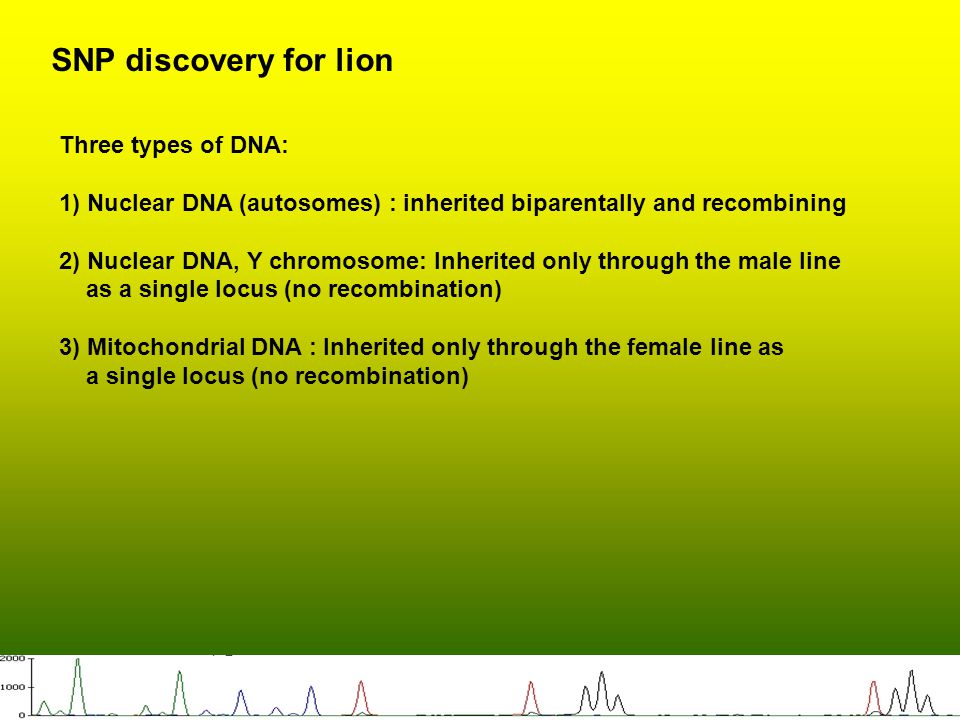 SNP discovery for lion

Three types of DNA:

1) Nuclear DNA (autosomes) : inherited biparentally and recombining

2) Nuclear DNA, Y chromosome: Inherited only through the male line as a single locus (no recombination)

3) Mitochondrial DNA : Inherited only through the female line as a single locus (no recombination)

2000
1000
0